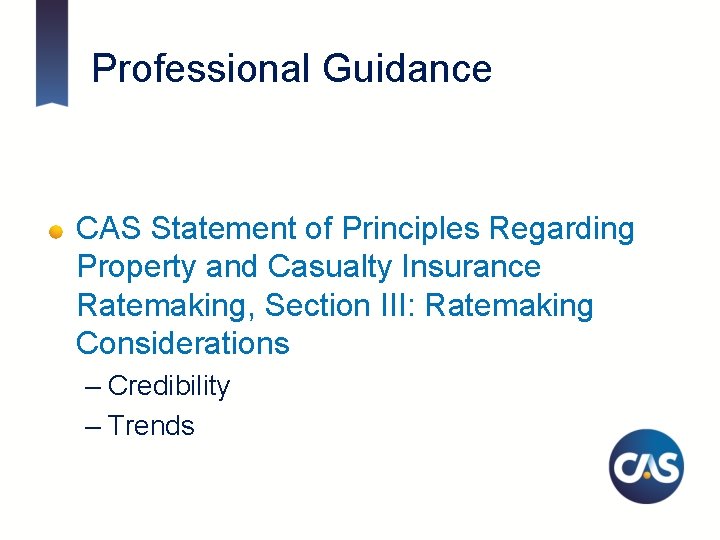 Professional Guidance

CAS Statement of Principles Regarding Property and Casualty Insurance Ratemaking, Section III: Ratemaking Considerations

– Credibility

– Trends

CAS